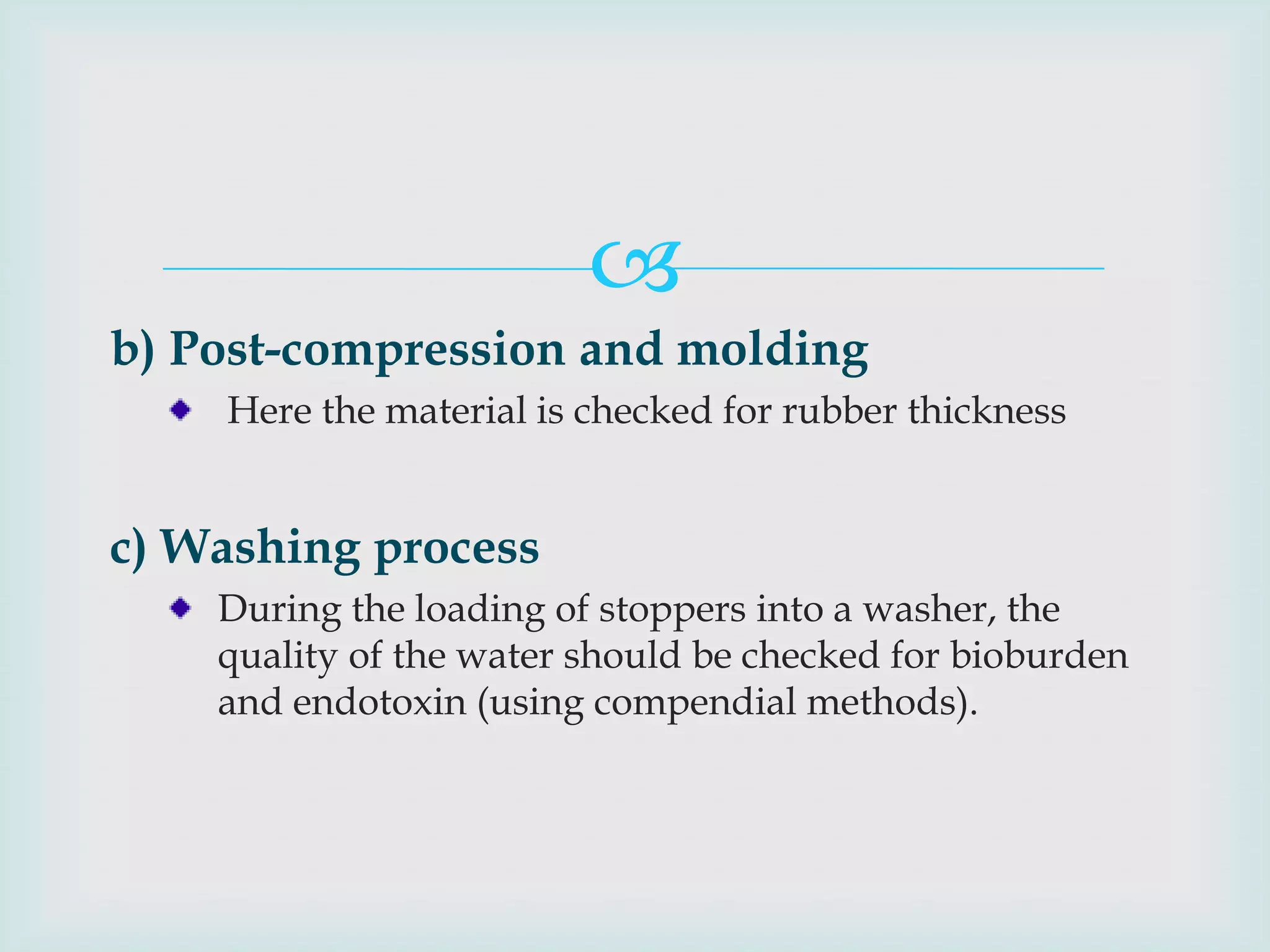 b) Post-compression and molding

Here the material is checked for rubber thickness

c) Washing process

During the loading of stoppers into a washer, the quality of the water should be checked for bioburden and endotoxin (using compendial methods).